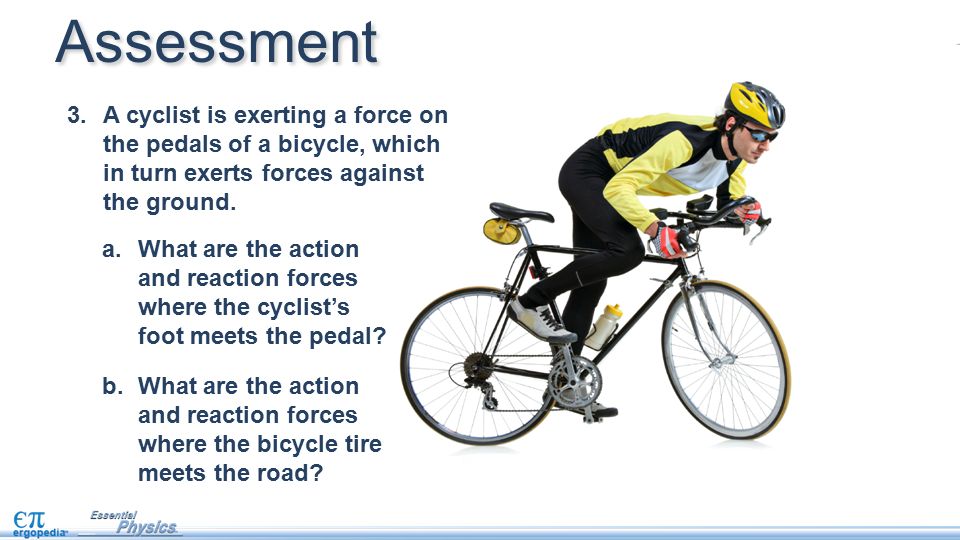 Assessment

3. A cyclist is exerting a force on the pedals of a bicycle, which in turn exerts forces against the ground.

a. What are the action and reaction forces where the cyclist's foot meets the pedal?

b. What are the action and reaction forces where the bicycle tire meets the road?

$\epsilon\pi$ ergopedia

Essential Physics